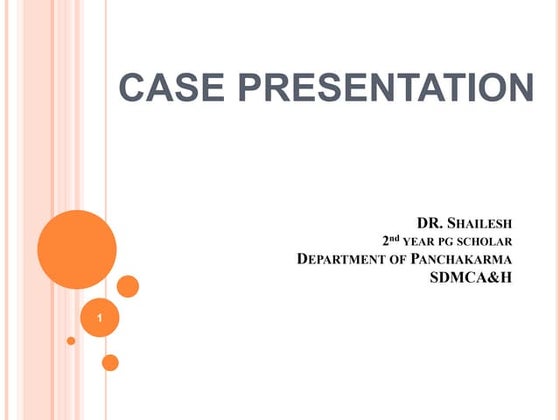 CASE PRESENTATION

DR. SHAILESH
2nd YEAR PG SCHOLAR
DEPARTMENT OF PANCHAKARMA
SDMCA&H

1